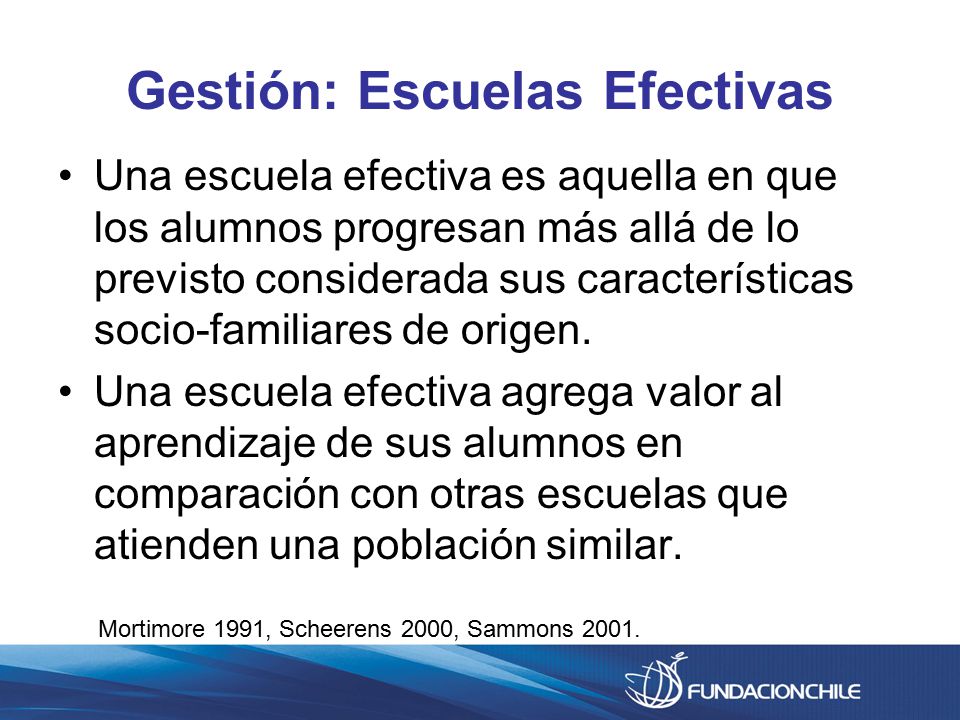 Gestión: Escuelas Efectivas

• Una escuela efectiva es aquella en que los alumnos progresan más allá de lo previsto considerada sus características socio-familiares de origen.

• Una escuela efectiva agrega valor al aprendizaje de sus alumnos en comparación con otras escuelas que atienden una población similar.

Mortimore 1991, Scheerens 2000, Sammons 2001.

FUNDACIONCHILE